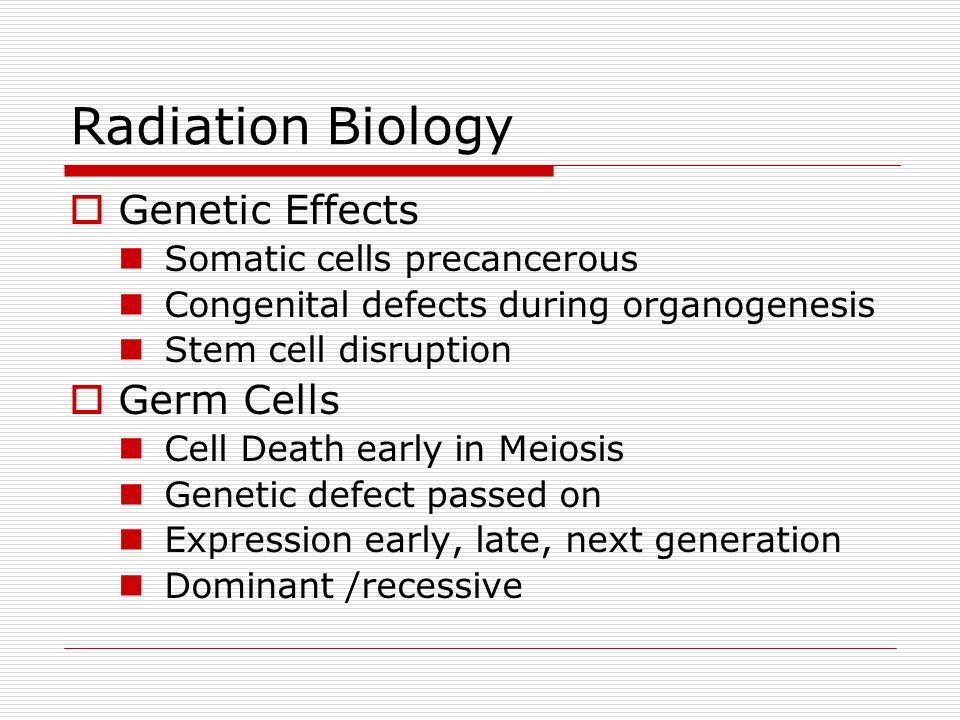 Radiation Biology

Genetic Effects
Somatic cells precancerous
Congenital defects during organogenesis
Stem cell disruption

Germ Cells
Cell Death early in Meiosis
Genetic defect passed on
Expression early, late, next generation
Dominant /recessive